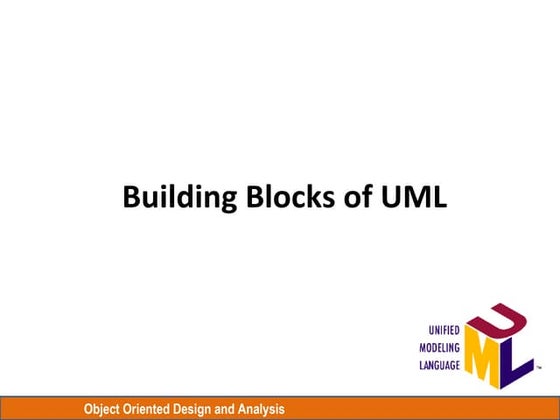 Building Blocks of UML

UNIFIED
MODELING
LANGUAGE
UML™

Object Oriented Design and Analysis